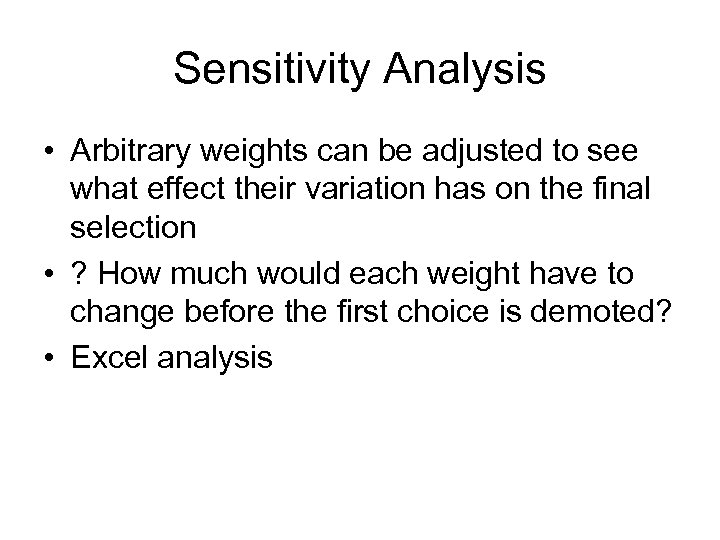 Sensitivity Analysis

• Arbitrary weights can be adjusted to see what effect their variation has on the final selection
• ? How much would each weight have to change before the first choice is demoted?
• Excel analysis